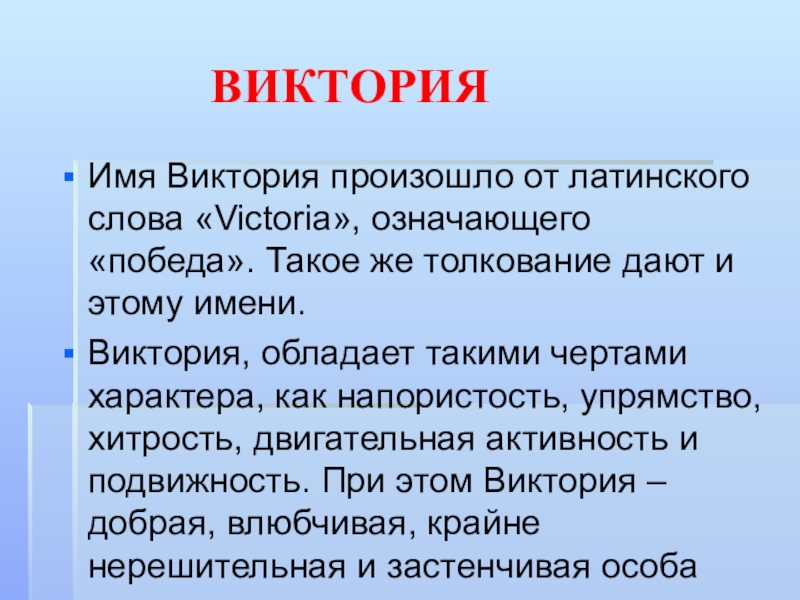 ВИКТОРИЯ

Имя Виктория произошло от латинского слова «Victoria», означающего «победа». Такое же толкование дают и этому имени.

Виктория, обладает такими чертами характера, как напористость, упрямство, хитрость, двигательная активность и подвижность. При этом Виктория – добрая, влюбчивая, крайне нерешительная и застенчивая особа